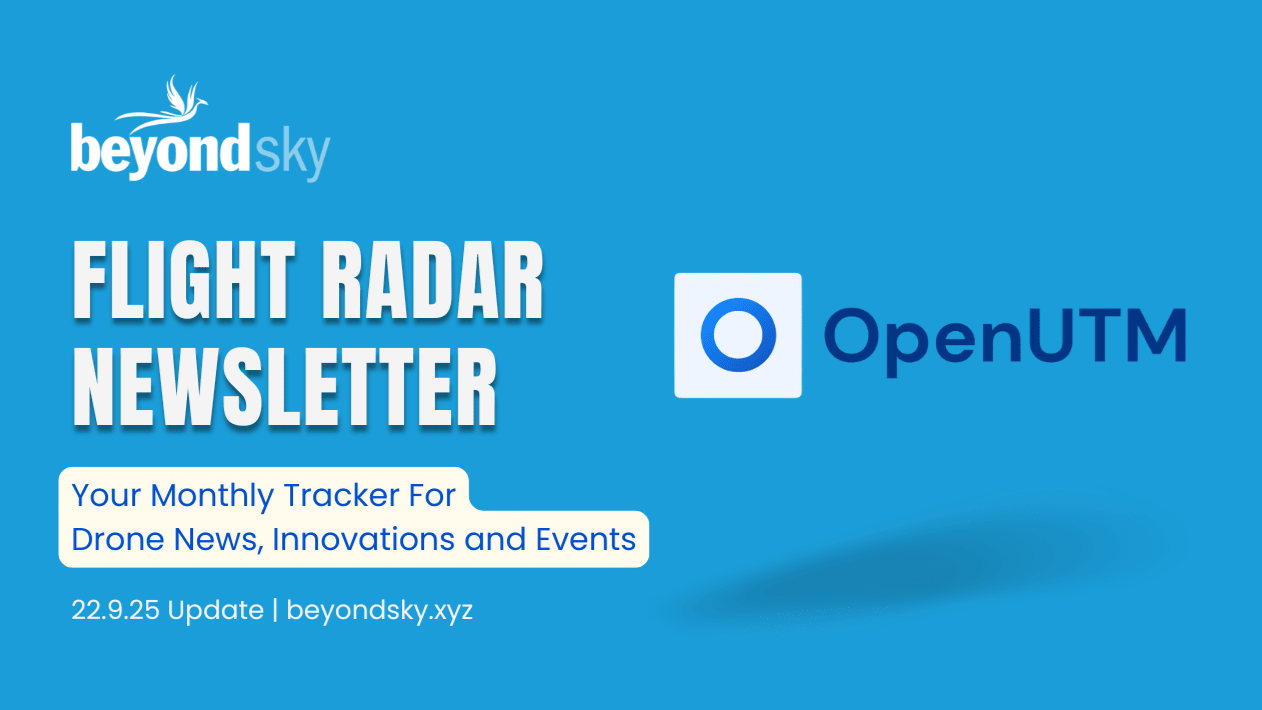 beyondsky

FLIGHT RADAR NEWSLETTER

Your Monthly Tracker For Drone News, Innovations and Events

22.9.25 Update | beyondsky.xyz

OpenUTM